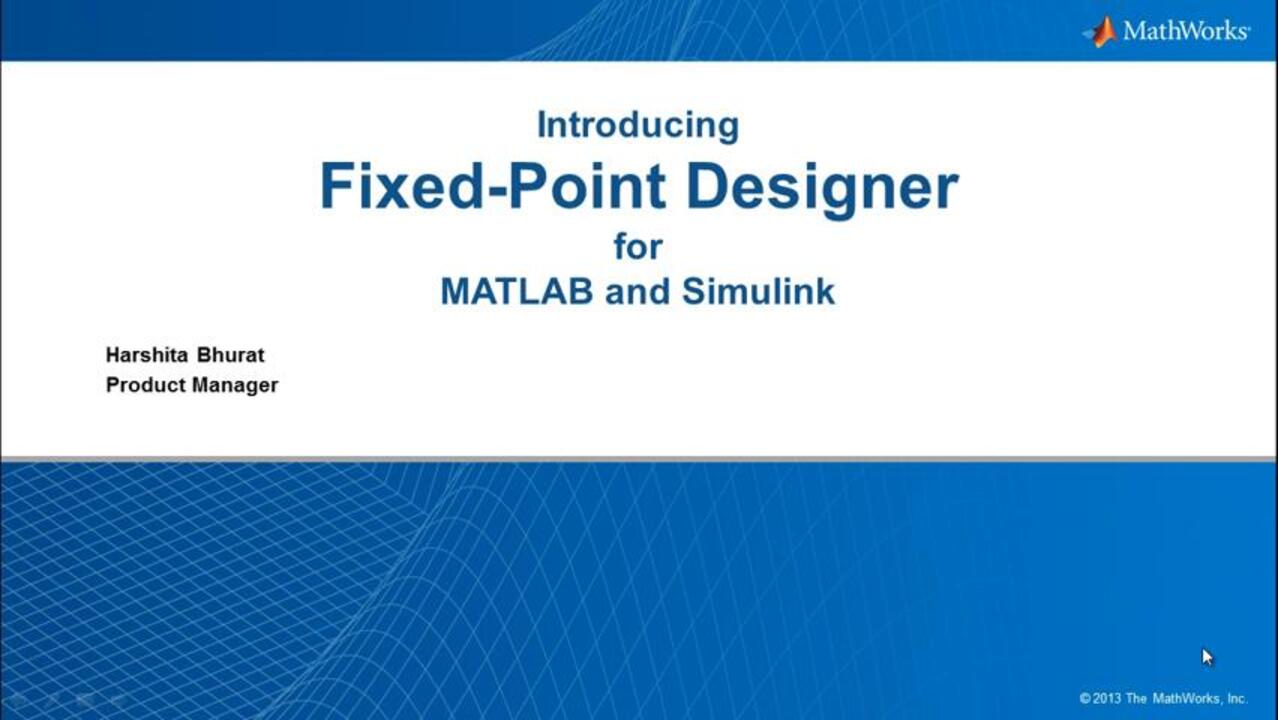 MathWorks®

Introducing
Fixed-Point Designer
for
MATLAB and Simulink

Harshita Bhurat
Product Manager

© 2013 The MathWorks, Inc.